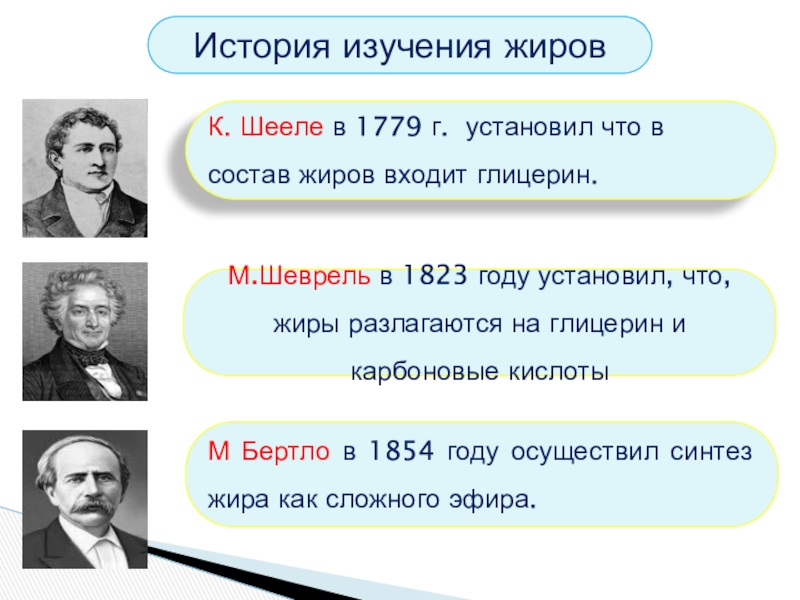 История изучения жиров

К. Шееле в 1779 г. установил что в состав жиров входит глицерин.

М.Шеврель в 1823 году установил, что, жиры разлагаются на глицерин и карбоновые кислоты

М Бертло в 1854 году осуществил синтез жира как сложного эфира.